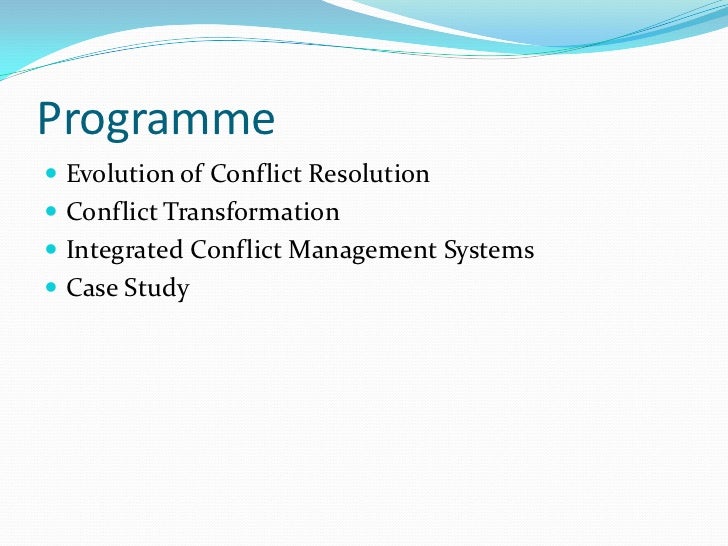 Programme

- Evolution of Conflict Resolution
- Conflict Transformation
- Integrated Conflict Management Systems
- Case Study